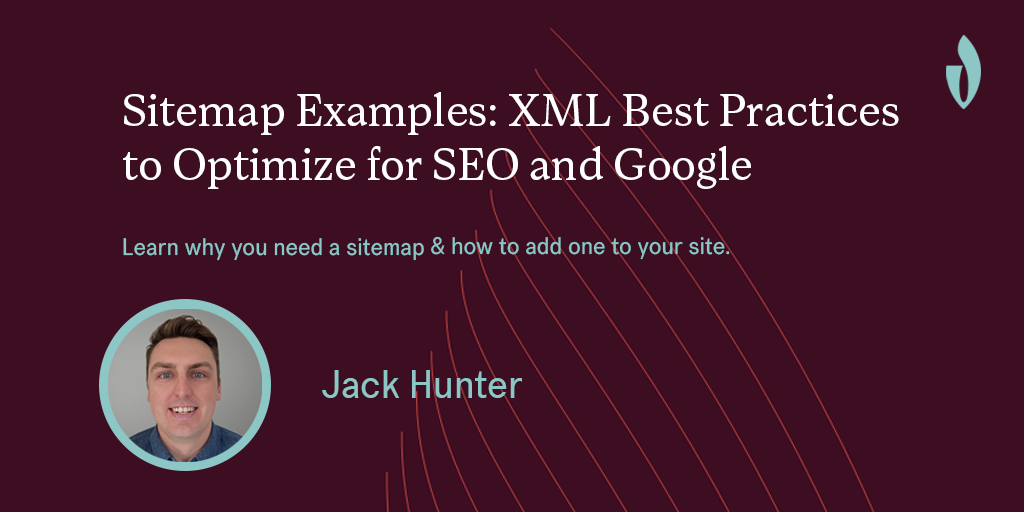 Sitemap Examples: XML Best Practices to Optimize for SEO and Google

Learn why you need a sitemap & how to add one to your site.

Jack Hunter